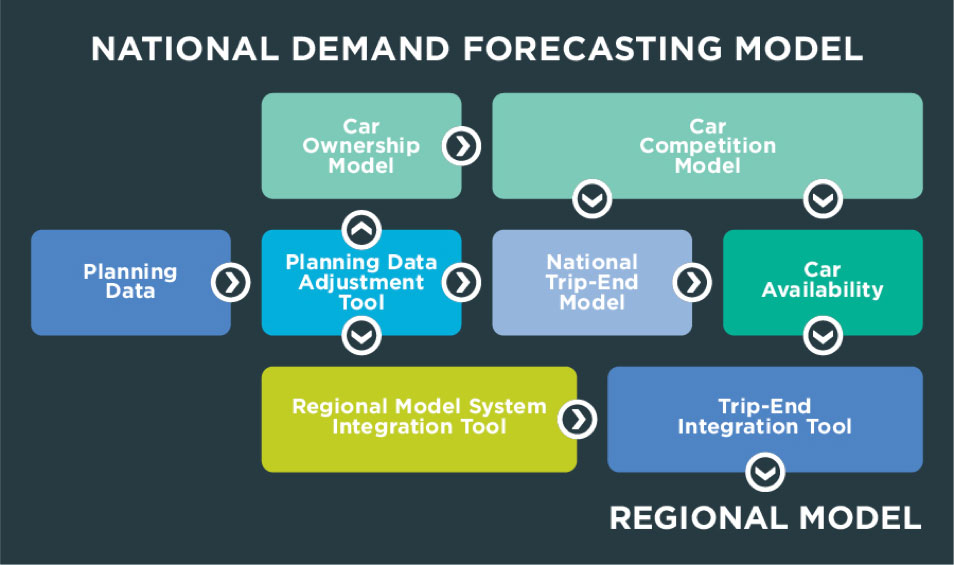 NATIONAL DEMAND FORECASTING MODEL

Car Ownership Model

Car Competition Model

Planning Data

Planning Data Adjustment Tool

National Trip-End Model

Car Availability

Regional Model System Integration Tool

Trip-End Integration Tool

REGIONAL MODEL